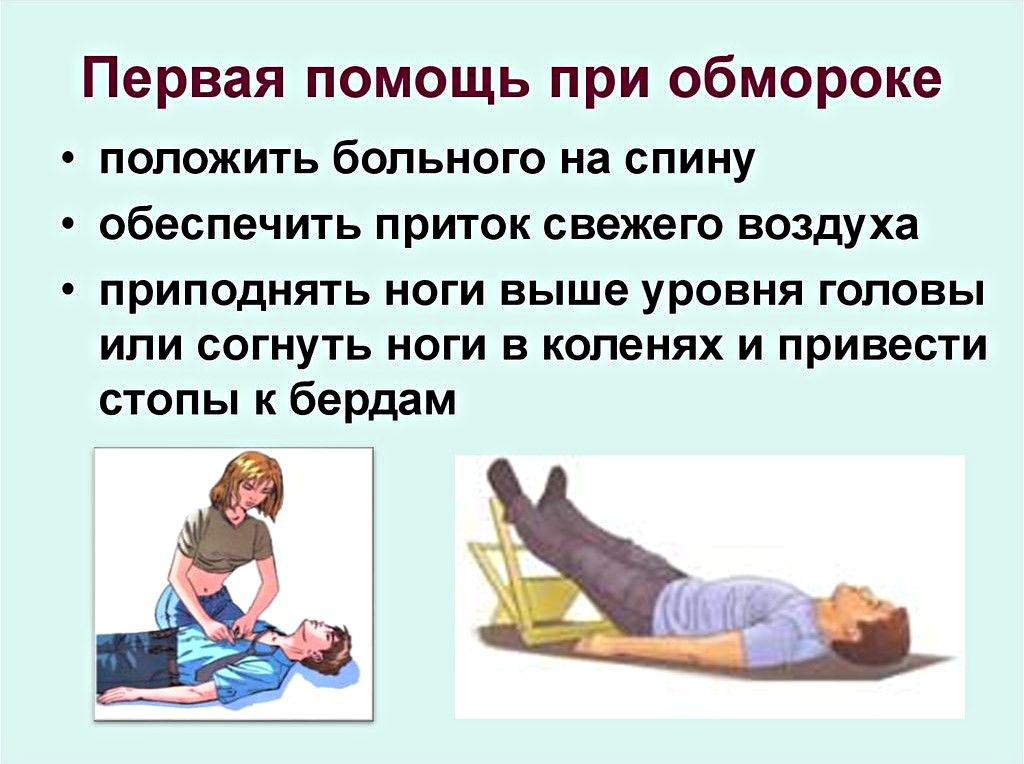 Первая помощь при обмороке

• положить больного на спину
• обеспечить приток свежего воздуха
• приподнять ноги выше уровня головы или согнуть ноги в коленях и привести стопы к бердам